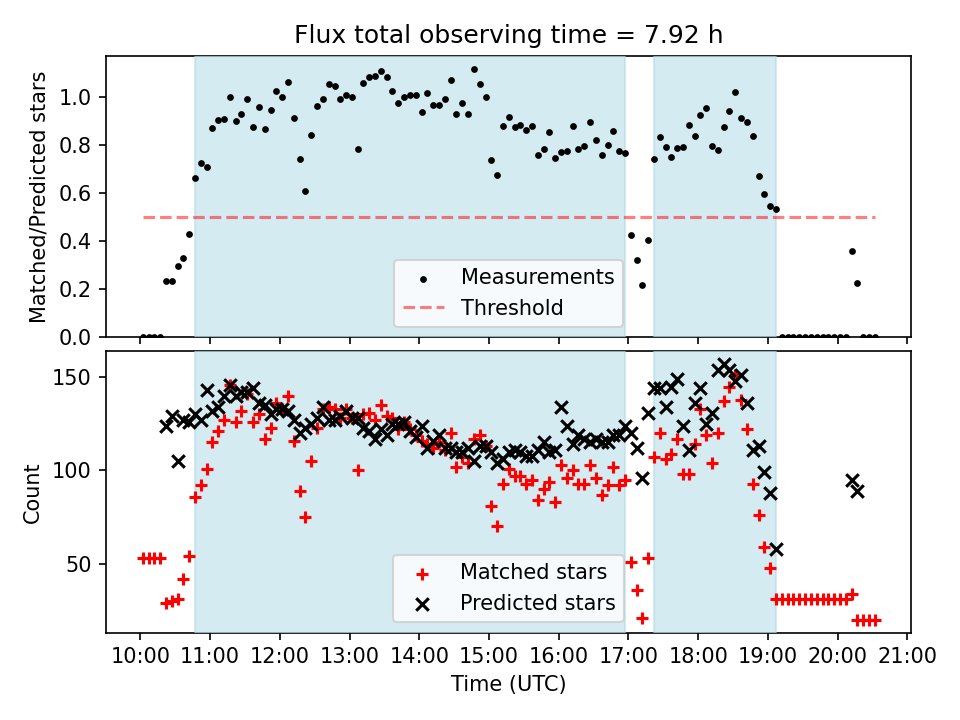 Flux total observing time = 7.92 h

Matched/Predicted stars

1.0
0.8
0.6
0.4
0.2
0.0

Measurements
Threshold

Count

150
100
50

Matched stars
Predicted stars

10:00 11:00 12:00 13:00 14:00 15:00 16:00 17:00 18:00 19:00 20:00 21:00

Time (UTC)